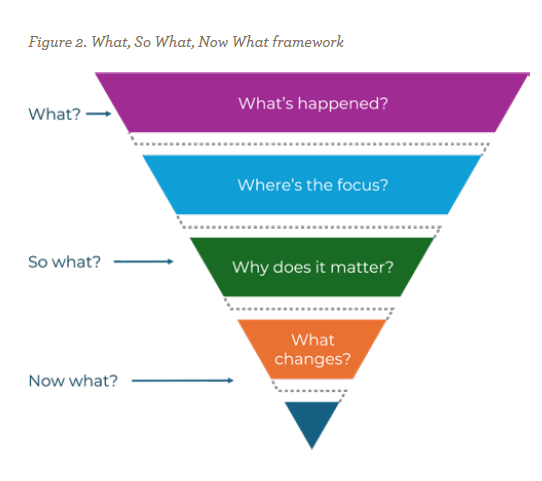 Figure 2. What, So What, Now What framework

What?

What's happened?

Where's the focus?

So what?

Why does it matter?

What changes?

Now what?